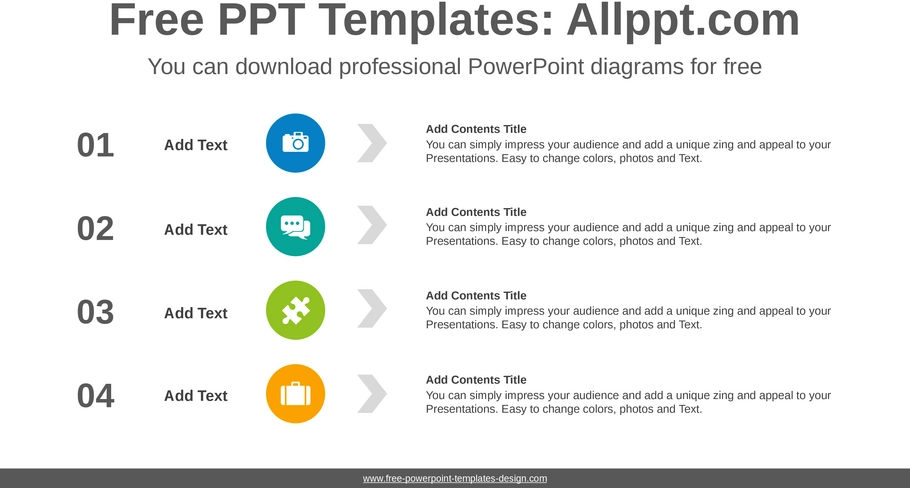 Free PPT Templates: Allppt.com

You can download professional PowerPoint diagrams for free

01

Add Text

Add Contents Title
You can simply impress your audience and add a unique zing and appeal to your Presentations. Easy to change colors, photos and Text.

02

Add Text

Add Contents Title
You can simply impress your audience and add a unique zing and appeal to your Presentations. Easy to change colors, photos and Text.

03

Add Text

Add Contents Title
You can simply impress your audience and add a unique zing and appeal to your Presentations. Easy to change colors, photos and Text.

04

Add Text

Add Contents Title
You can simply impress your audience and add a unique zing and appeal to your Presentations. Easy to change colors, photos and Text.

www.free-powerpoint-templates-design.com